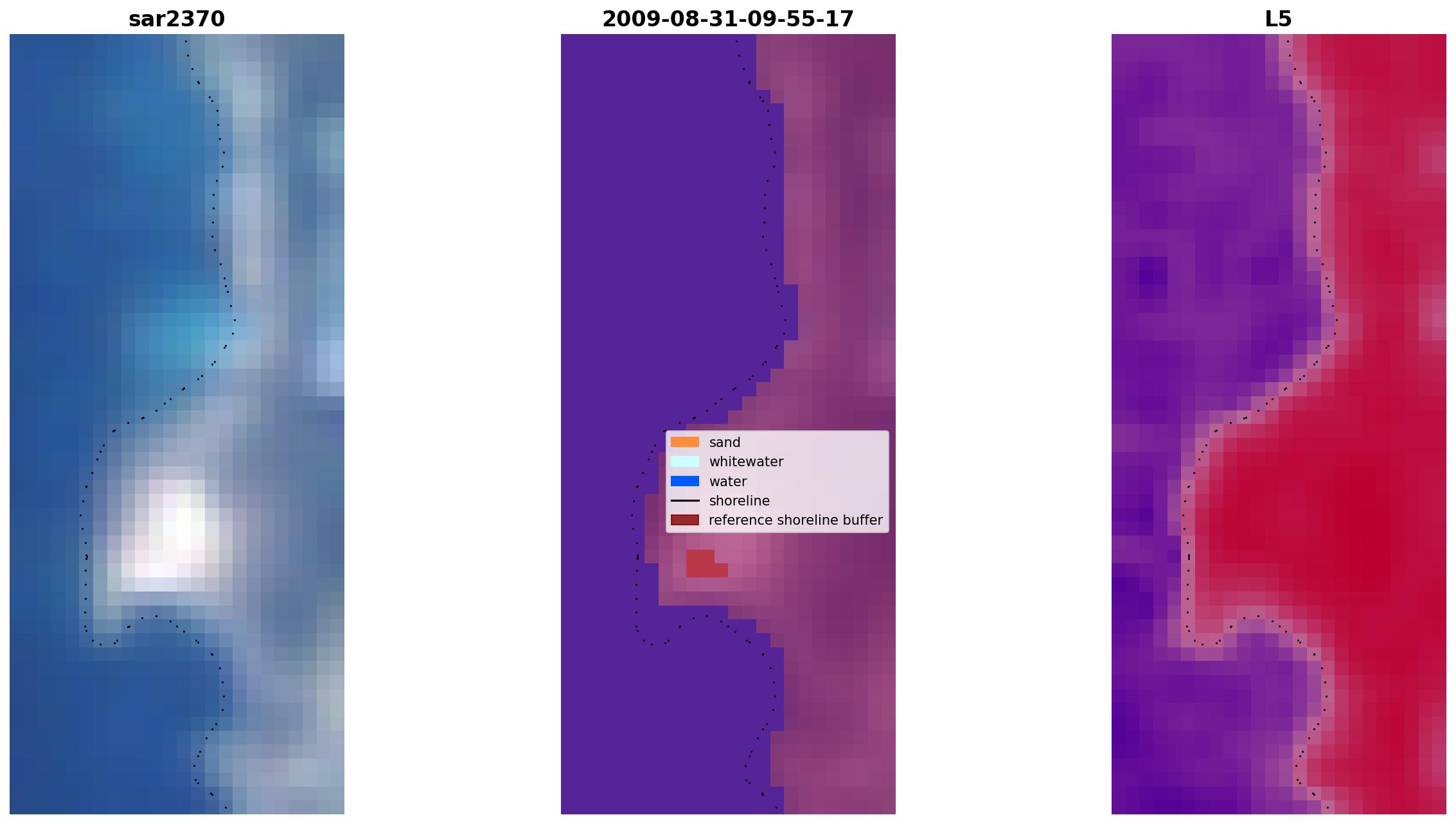 sar2370

2009-08-31-09-55-17

L5

sand
whitewater
water
shoreline
reference shoreline buffer